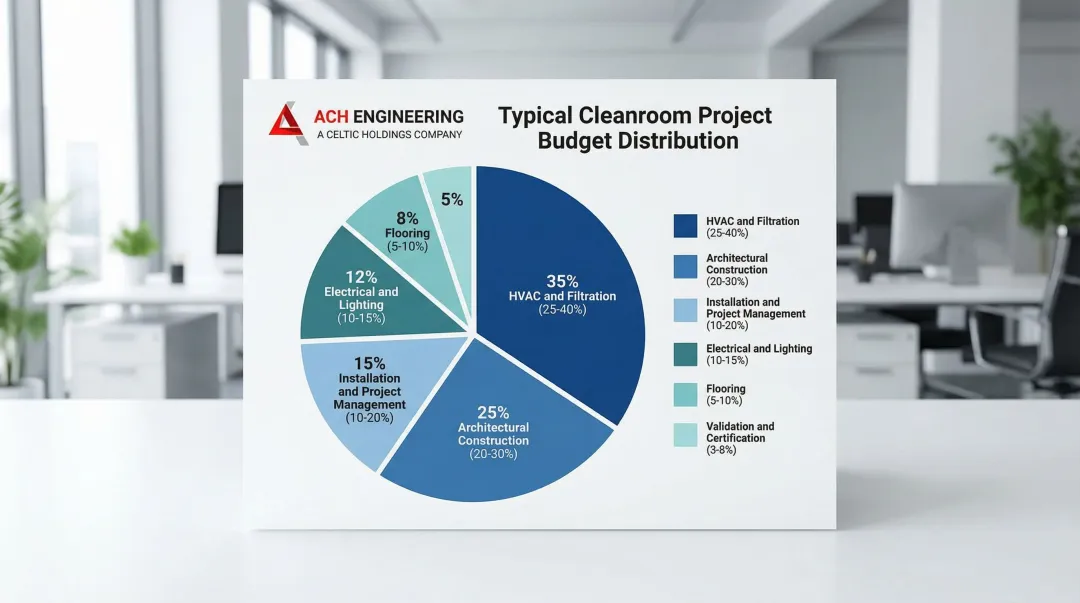 ACH ENGINEERING
A CELTIC HOLDINGS COMPANY

Typical Cleanroom Project Budget Distribution

35%
HVAC and Filtration
(25-40%)

25%
Architectural Construction
(20-30%)

15%
Installation and Project Management
(10-20%)

12%
Electrical and Lighting
(10-15%)

8%
Flooring
(5-10%)

5%

HVAC and Filtration (25-40%)
Architectural Construction (20-30%)
Installation and Project Management (10-20%)
Electrical and Lighting (10-15%)
Flooring (5-10%)
Validation and Certification (3-8%)